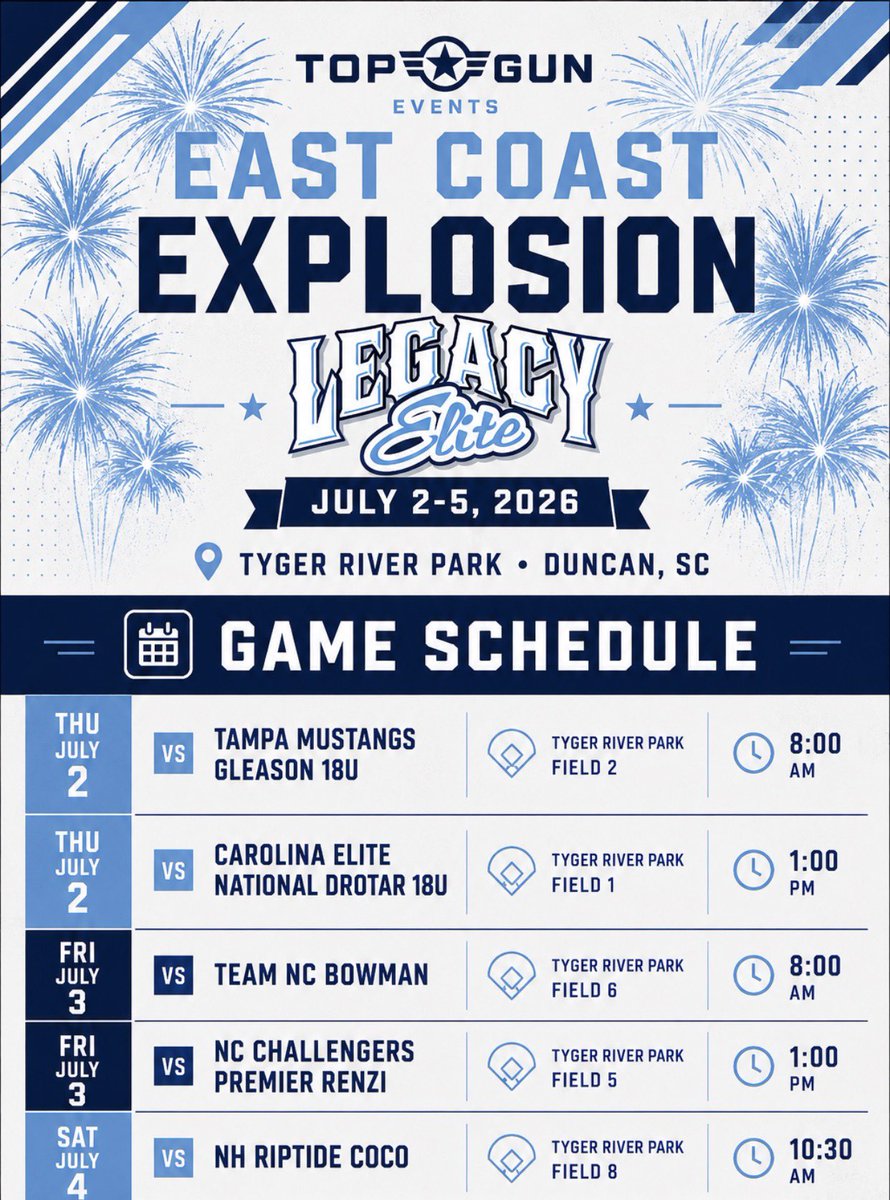 TOP GUN
EVENTS
EAST COAST
EXPLOSION
LEGACY
Elite
JULY 2-5, 2026
TYGER RIVER PARK • DUNCAN, SC

GAME SCHEDULE

| | | | | |
|---|---|---|---|---|
| THU JULY 2 | VS | TAMPA MUSTANGS GLEASON 18U | TYGER RIVER PARK FIELD 2 | 8:00 AM |
| THU JULY 2 | VS | CAROLINA ELITE NATIONAL DROTAR 18U | TYGER RIVER PARK FIELD 1 | 1:00 PM |
| FRI JULY 3 | VS | TEAM NC BOWMAN | TYGER RIVER PARK FIELD 6 | 8:00 AM |
| FRI JULY 3 | VS | NC CHALLENGERS PREMIER RENZI | TYGER RIVER PARK FIELD 5 | 1:00 PM |
| SAT JULY 4 | VS | NH RIPTIDE COCO | TYGER RIVER PARK FIELD 8 | 10:30 AM |